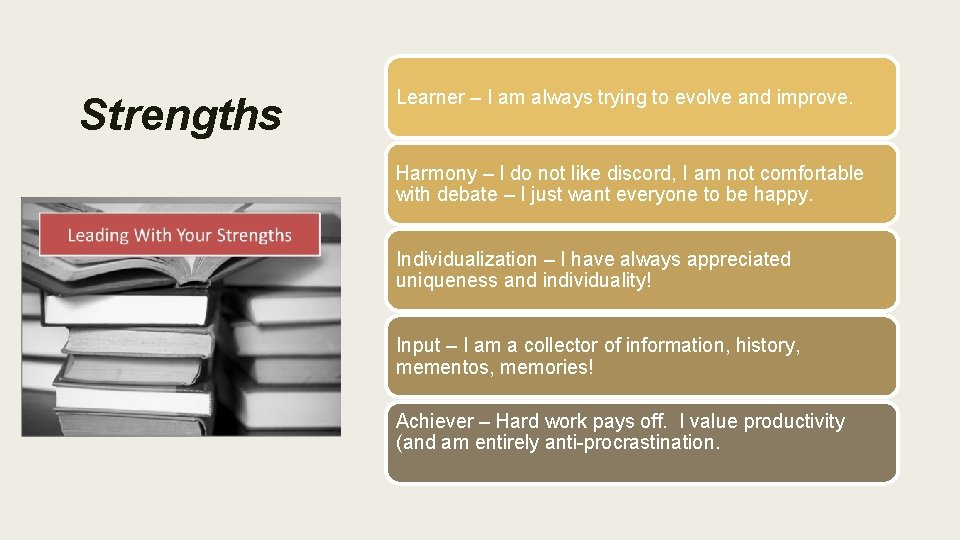 Strengths

Leading With Your Strengths

Learner – I am always trying to evolve and improve.

Harmony – I do not like discord, I am not comfortable with debate – I just want everyone to be happy.

Individualization – I have always appreciated uniqueness and individuality!

Input – I am a collector of information, history, mementos, memories!

Achiever – Hard work pays off. I value productivity (and am entirely anti-procrastination.